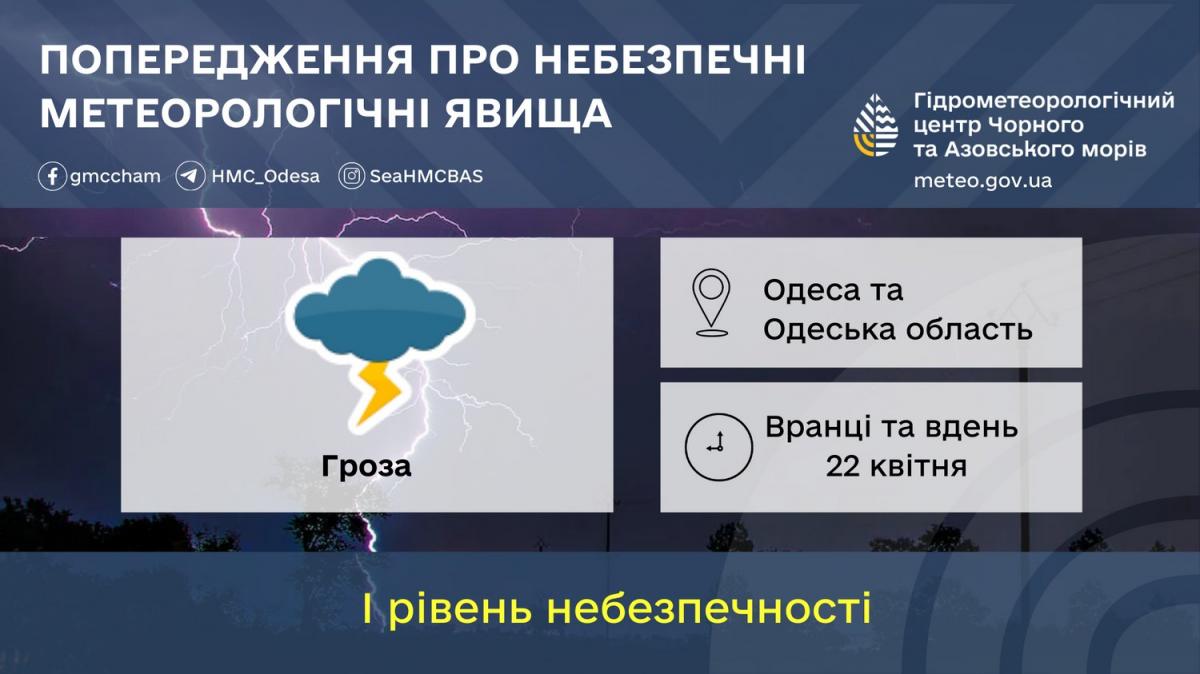 ПОПЕРЕДЖЕННЯ ПРО НЕБЕЗПЕЧНІ МЕТЕОРОЛОГІЧНІ ЯВИЩА

gmccham HMC_Odesa SeaHMCBAS

Гідрометеорологічний центр Чорного та Азовського морів
meteo.gov.ua

Гроза

Одеса та Одеська область

Вранці та вдень 22 квітня

І рівень небезпечності